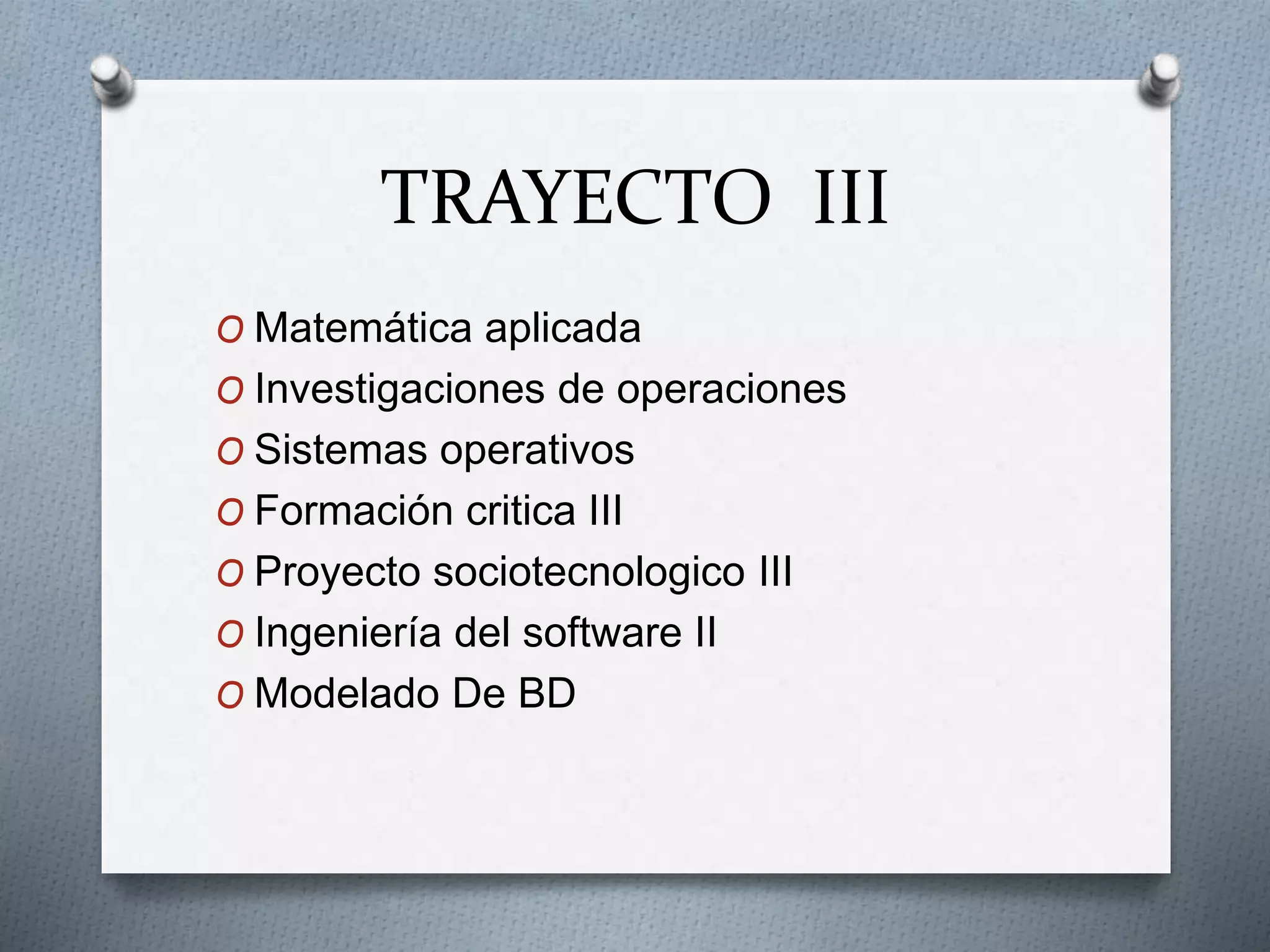 TRAYECTO III

O Matemática aplicada
O Investigaciones de operaciones
O Sistemas operativos
O Formación critica III
O Proyecto sociotecnologico III
O Ingeniería del software II
O Modelado De BD